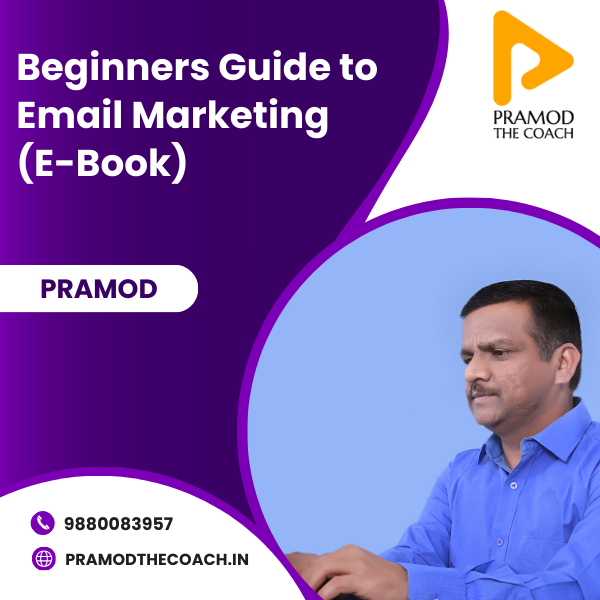 Beginners Guide to Email Marketing (E-Book)

PRAMOD THE COACH

PRAMOD

9880083957

PRAMODTHECOACH.IN